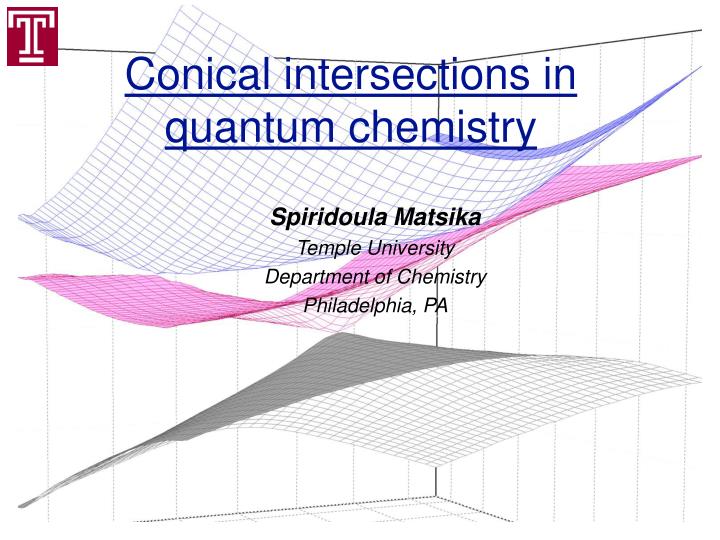 T

Conical intersections in quantum chemistry

Spiridoula Matsika
Temple University
Department of Chemistry
Philadelphia, PA